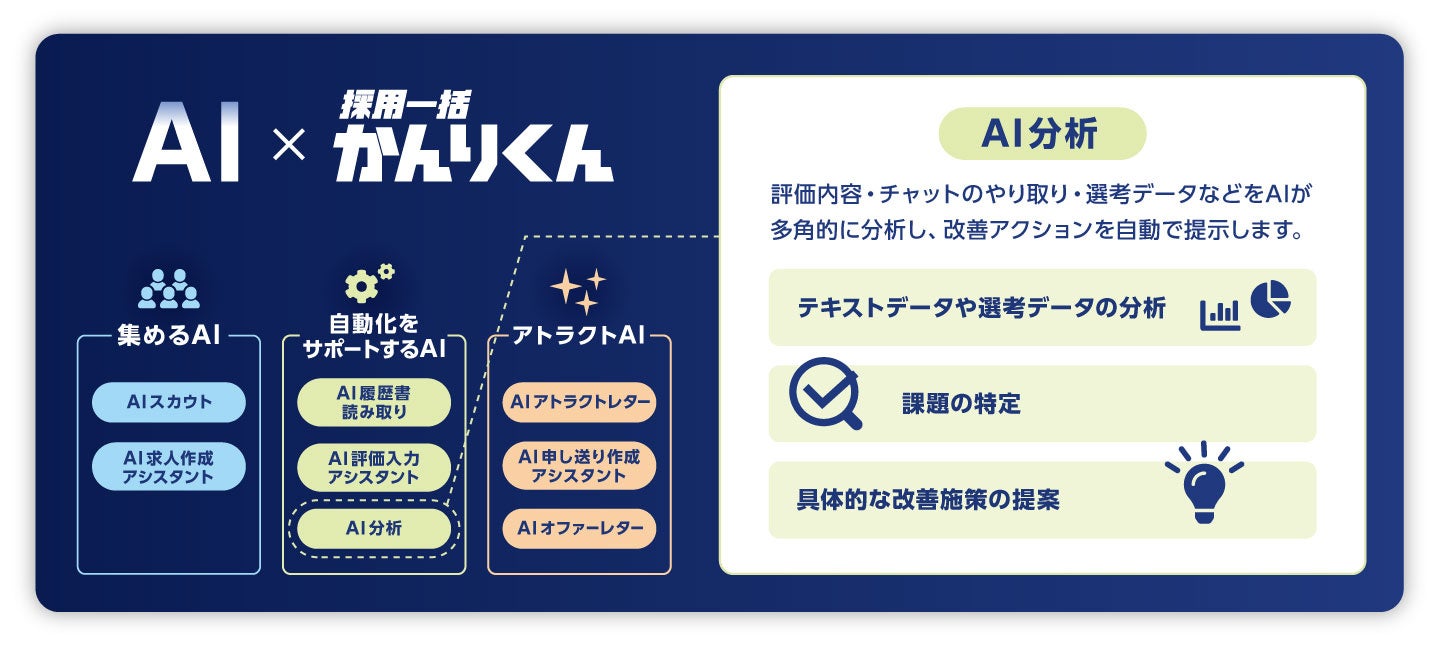 AI × 採用一括 かんりくん

集めるAI

AIスカウト

AI求人作成アシスタント

自動化をサポートするAI

AI履歴書読み取り

AI評価入力アシスタント

AI分析

アトラクトAI

AIアトラクトレター

AI申し送り作成アシスタント

AIオファーレター

AI分析

評価内容・チャットのやり取り・選考データなどをAIが多角的に分析し、改善アクションを自動で提示します。

テキストデータや選考データの分析

課題の特定

具体的な改善施策の提案